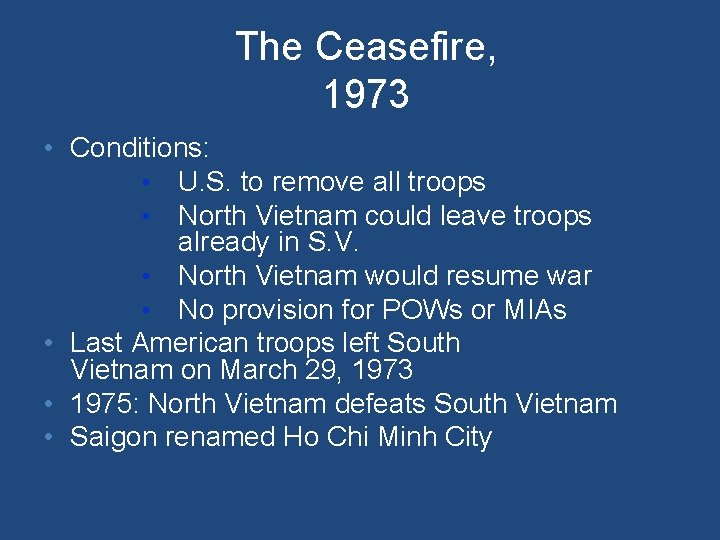 The Ceasefire, 1973

• Conditions:
  • U.S. to remove all troops
  • North Vietnam could leave troops already in S.V.
  • North Vietnam would resume war
  • No provision for POWs or MIAs
• Last American troops left South Vietnam on March 29, 1973
• 1975: North Vietnam defeats South Vietnam
• Saigon renamed Ho Chi Minh City